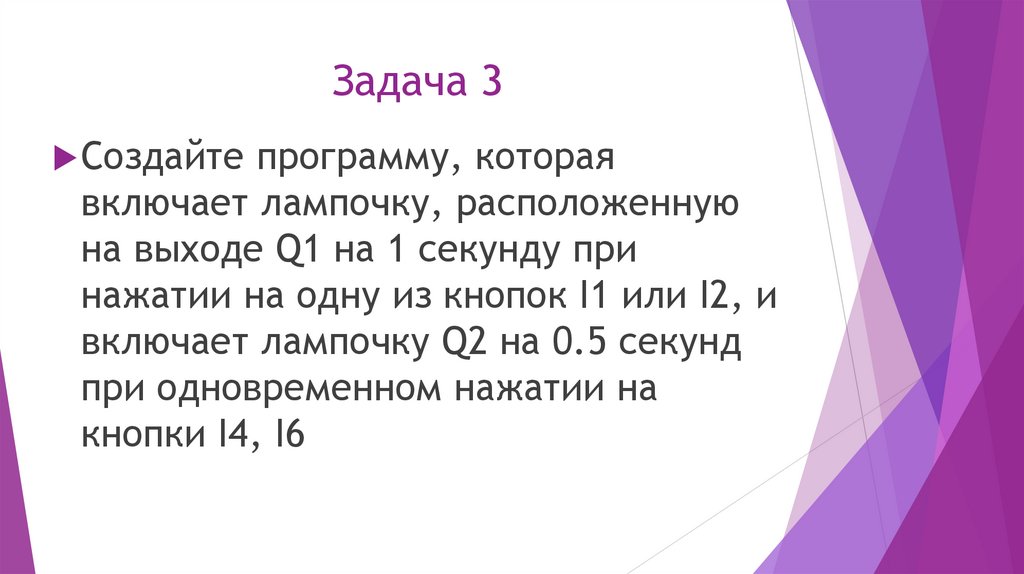 Задача 3

Создайте программу, которая включает лампочку, расположенную на выходе Q1 на 1 секунду при нажатии на одну из кнопок I1 или I2, и включает лампочку Q2 на 0.5 секунд при одновременном нажатии на кнопки I4, I6